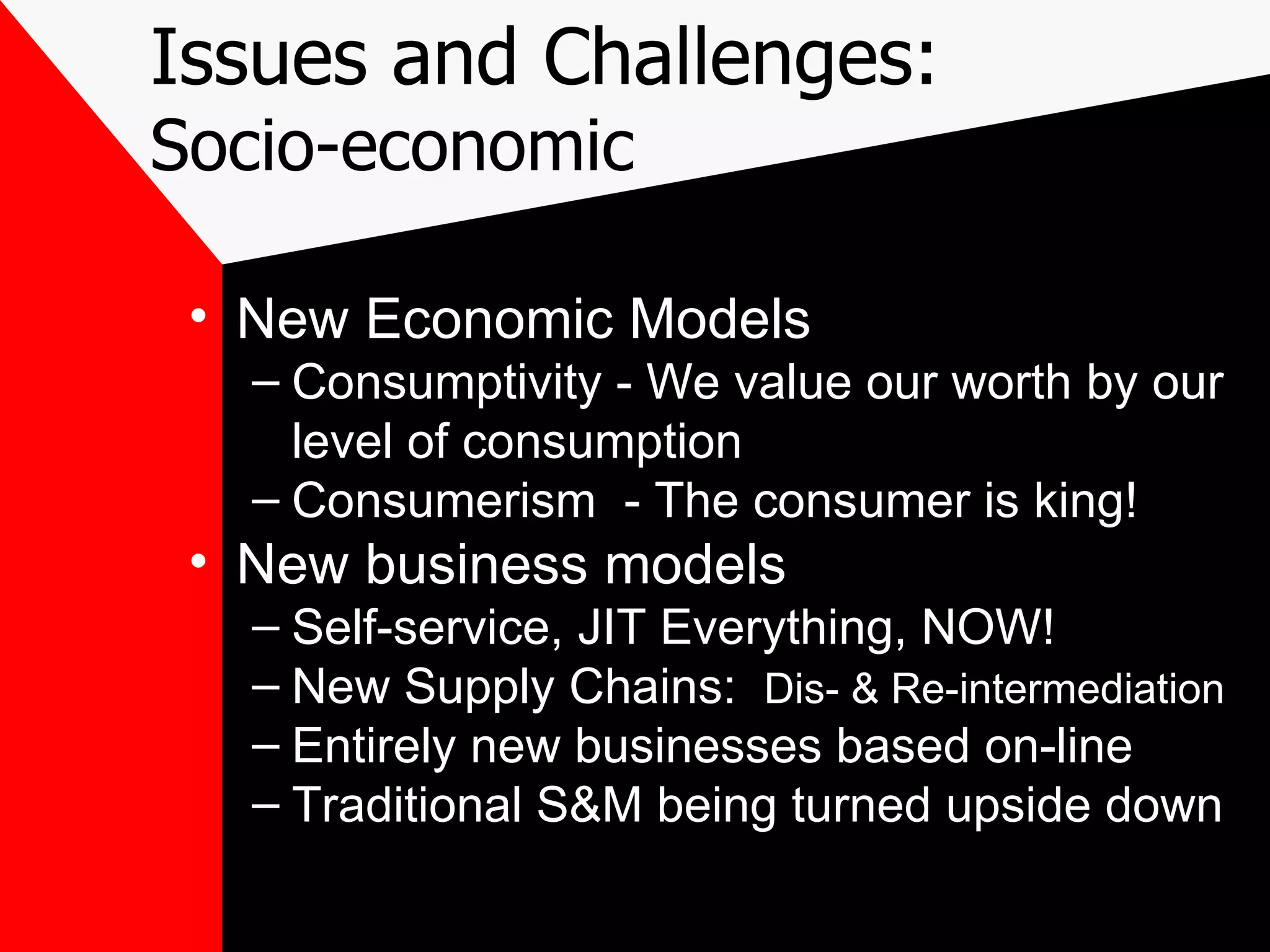 Issues and Challenges:
Socio-economic

• New Economic Models
– Consumptivity - We value our worth by our level of consumption
– Consumerism - The consumer is king!
• New business models
– Self-service, JIT Everything, NOW!
– New Supply Chains: Dis- & Re-intermediation
– Entirely new businesses based on-line
– Traditional S&M being turned upside down